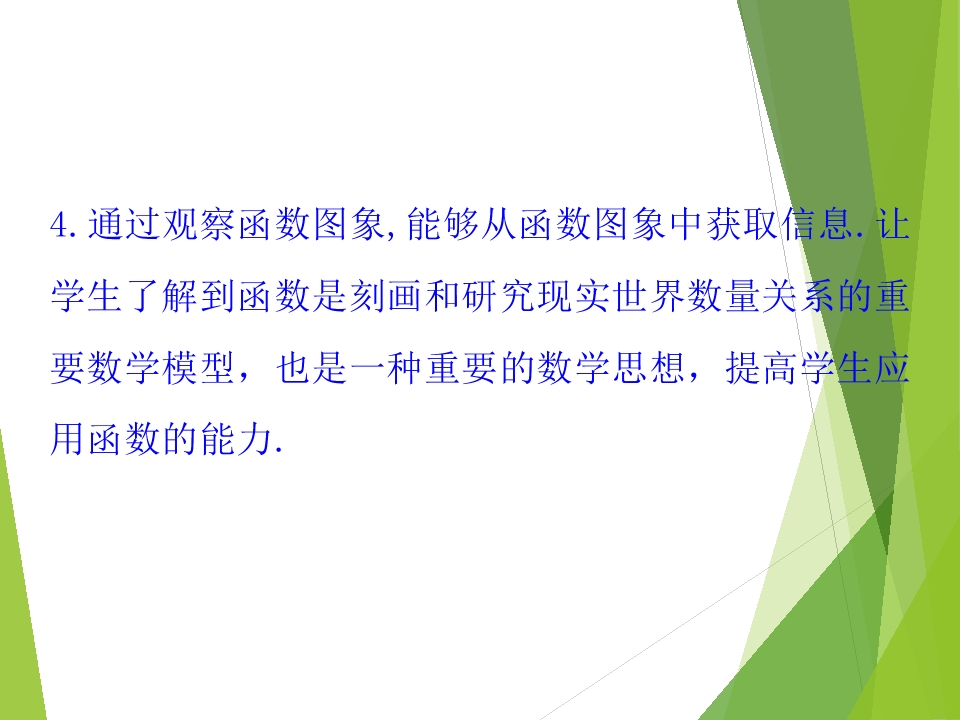 4.通过观察函数图象,能够从函数图象中获取信息.让学生了解到函数是刻画和研究现实世界数量关系的重要数学模型，也是一种重要的数学思想，提高学生应用函数的能力.